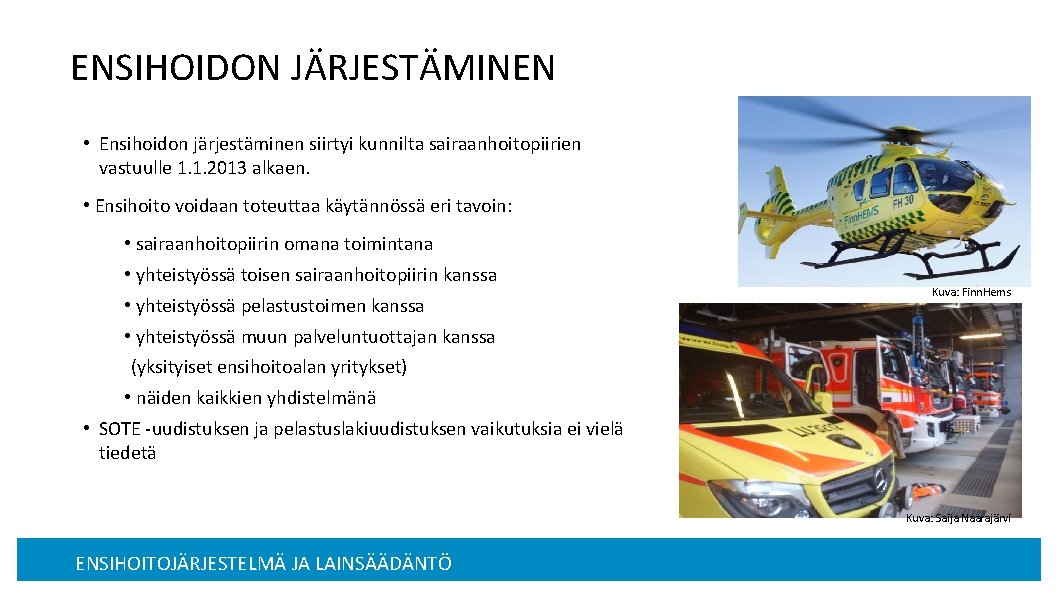 ENSIHOIDON JÄRJESTÄMINEN

• Ensihoidon järjestäminen siirtyi kunnilta sairaanhoitopiirien vastuulle 1.1.2013 alkaen.

• Ensihoito voidaan toteuttaa käytännössä eri tavoin:

• sairaanhoitopiirin omana toimintana

• yhteistyössä toisen sairaanhoitopiirin kanssa

• yhteistyössä pelastustoimen kanssa

• yhteistyössä muun palveluntuottajan kanssa (yksityiset ensihoitoalan yritykset)

• näiden kaikkien yhdistelmänä

• SOTE -uudistuksen ja pelastuslakiuudistuksen vaikutuksia ei vielä tiedetä

FinnHEMS FH 30

Kuva: FinnHems

Kuva: Saija Naarajärvi

ENSIHOITOJÄRJESTELMÄ JA LAINSÄÄDÄNTÖ